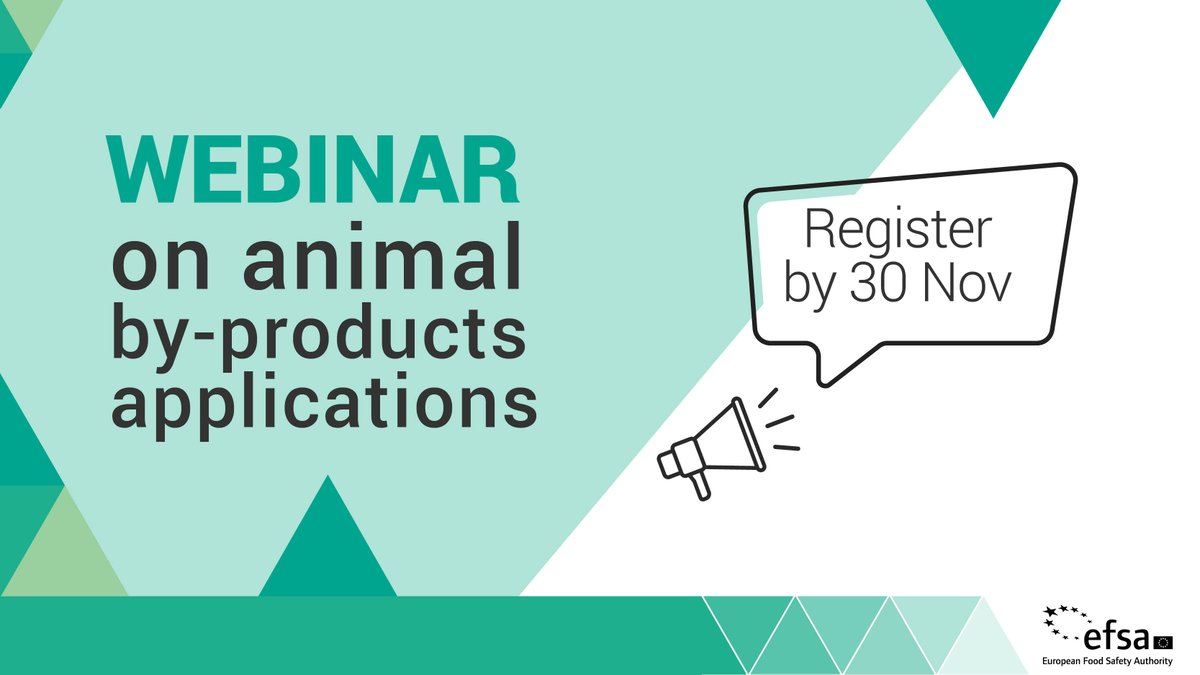 WEBINAR
on animal by-products applications

Register by 30 Nov

efsa
European Food Safety Authority